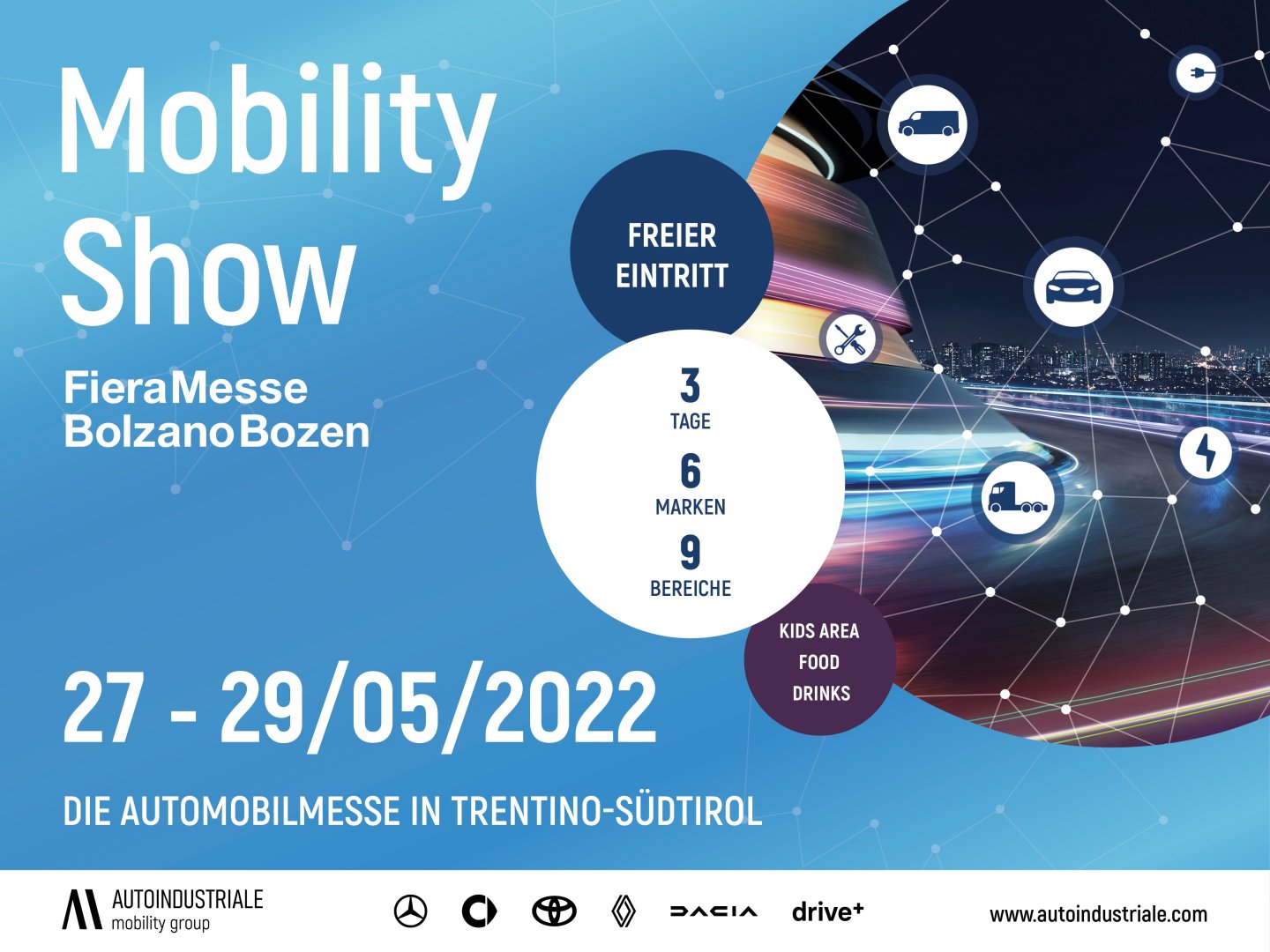 Mobility Show

FieraMesse BolzanoBozen

FREIER EINTRITT

3 TAGE
6 MARKEN
9 BEREICHE

KIDS AREA
FOOD
DRINKS

27 - 29/05/2022

DIE AUTOMOBILMESSE IN TRENTINO-SÜDTIROL

AUTOINDUSTRIALE mobility group

DACIA drive+

www.autoindustriale.com